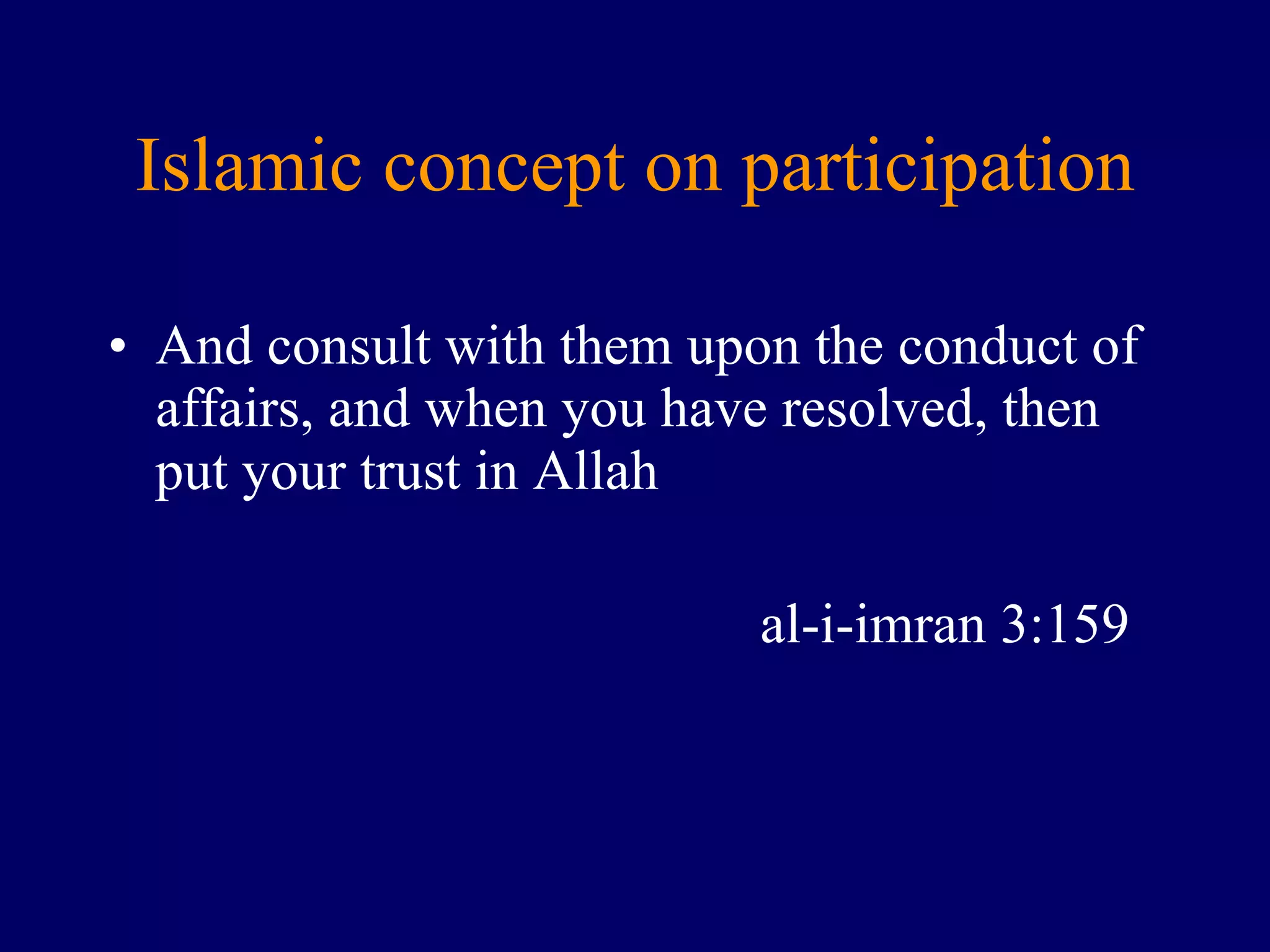 Islamic concept on participation

• And consult with them upon the conduct of affairs, and when you have resolved, then put your trust in Allah

al-i-imran 3:159